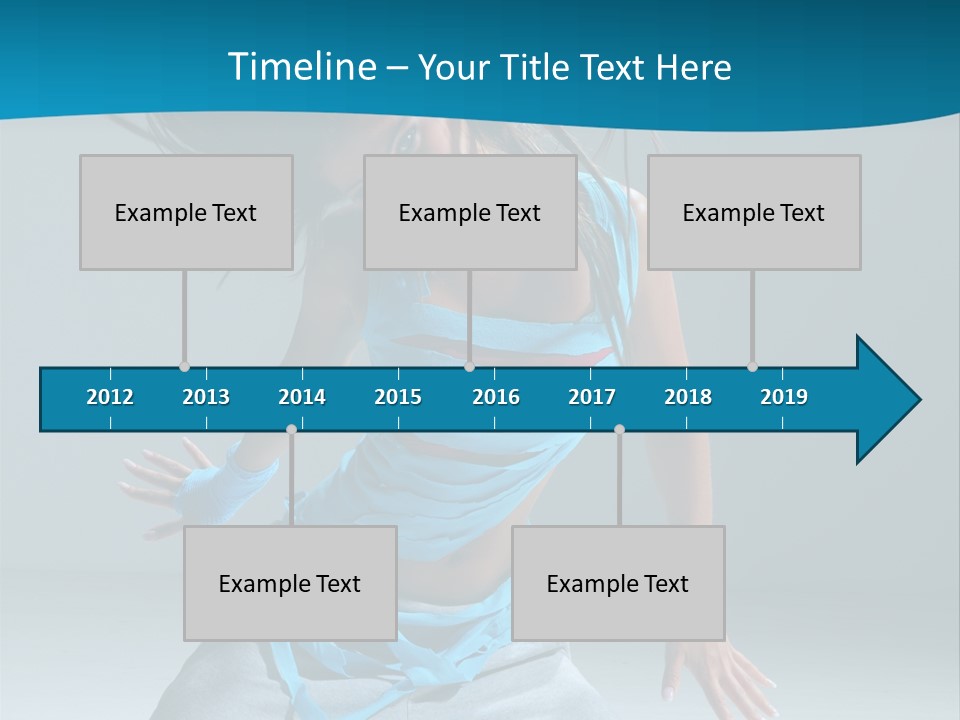 Timeline – Your Title Text Here

Example Text

Example Text

Example Text

2012 2013 2014 2015 2016 2017 2018 2019

Example Text

Example Text